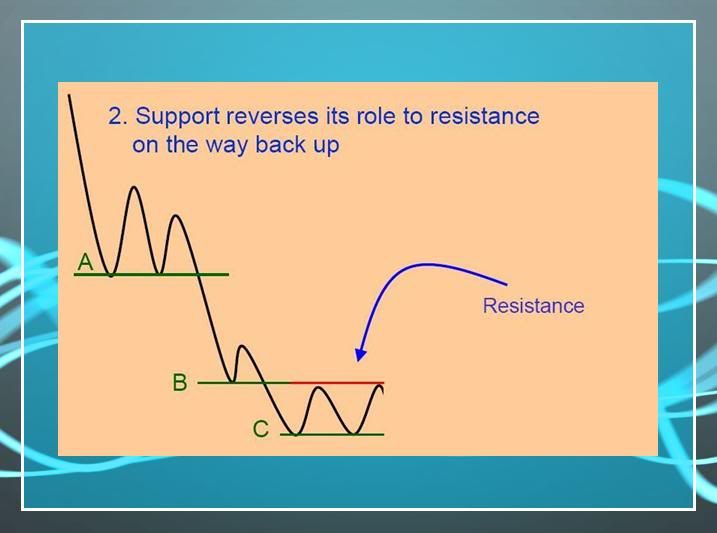 2. Support reverses its role to resistance on the way back up

A

Resistance

B

C